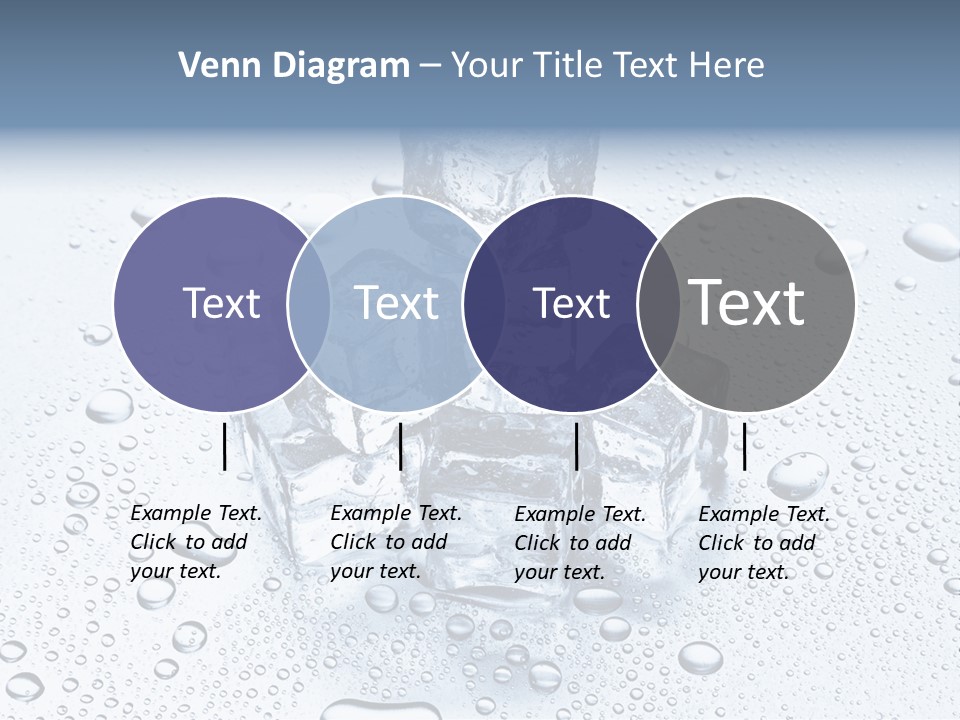 Venn Diagram – Your Title Text Here

Text

Text

Text

Text

Example Text. Click to add your text.

Example Text. Click to add your text.

Example Text. Click to add your text.

Example Text. Click to add your text.